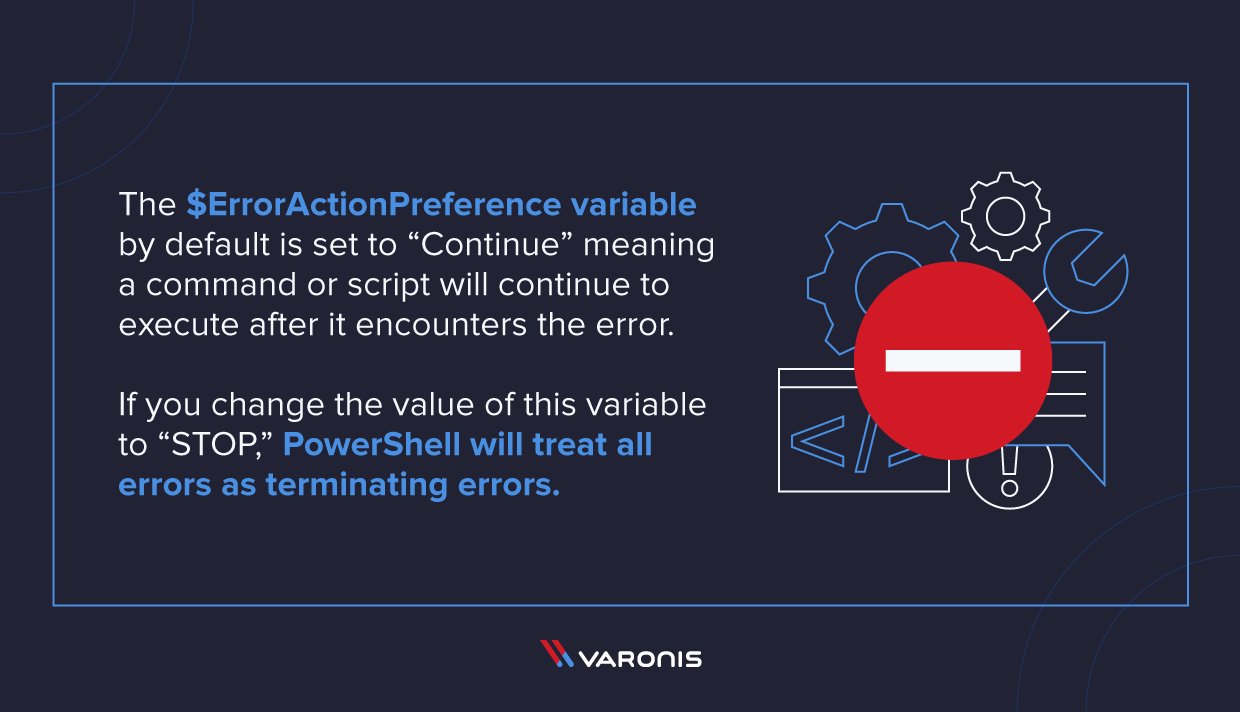 The $ErrorActionPreference variable by default is set to “Continue” meaning a command or script will continue to execute after it encounters the error.

If you change the value of this variable to “STOP,” PowerShell will treat all errors as terminating errors.

</>

!

VARONIS